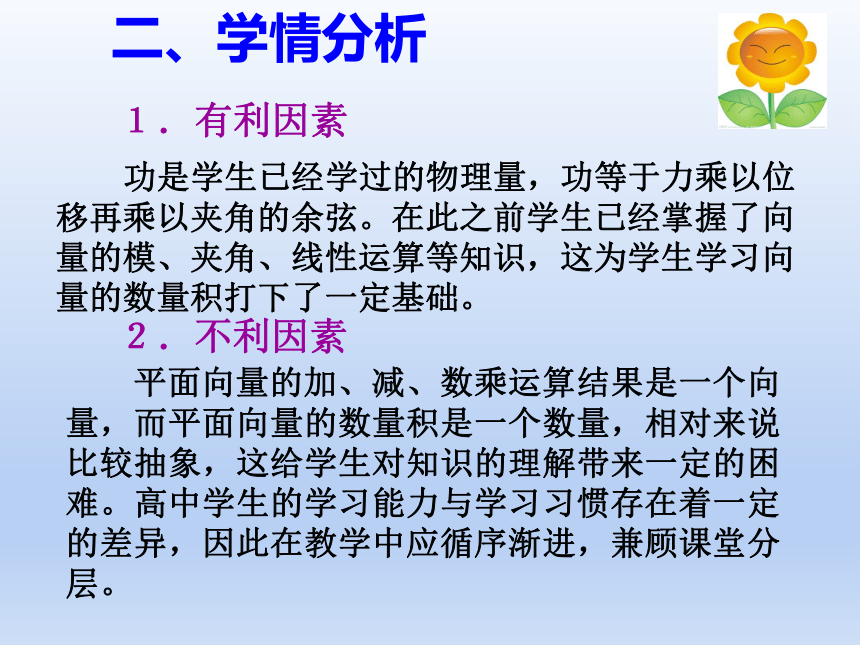 二、学情分析

1．有利因素

功是学生已经学过的物理量，功等于力乘以位移再乘以夹角的余弦。在此之前学生已经掌握了向量的模、夹角、线性运算等知识，这为学生学习向量的数量积打下了一定基础。

2．不利因素

平面向量的加、减、数乘运算结果是一个向量，而平面向量的数量积是一个数量，相对来说比较抽象，这给学生对知识的理解带来一定的困难。高中学生的学习能力与学习习惯存在着一定的差异，因此在教学中应循序渐进，兼顾课堂分层。